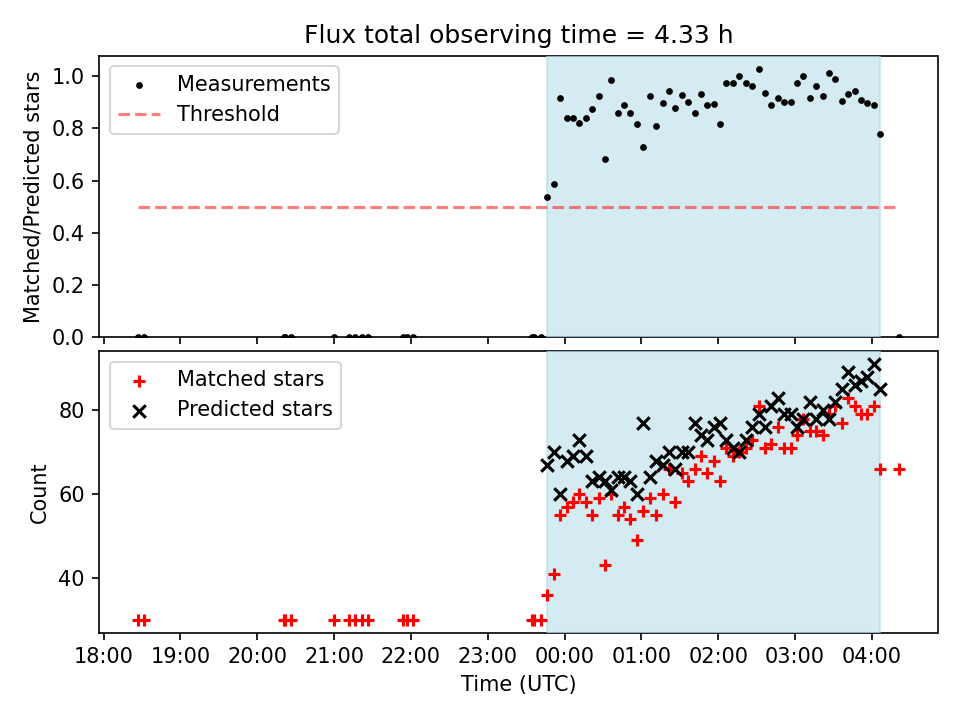 Flux total observing time = 4.33 h

Measurements
Threshold

Matched/Predicted stars

1.0
0.8
0.6
0.4
0.2
0.0

Matched stars
Predicted stars

Count

80
60
40

18:00 19:00 20:00 21:00 22:00 23:00 00:00 01:00 02:00 03:00 04:00

Time (UTC)